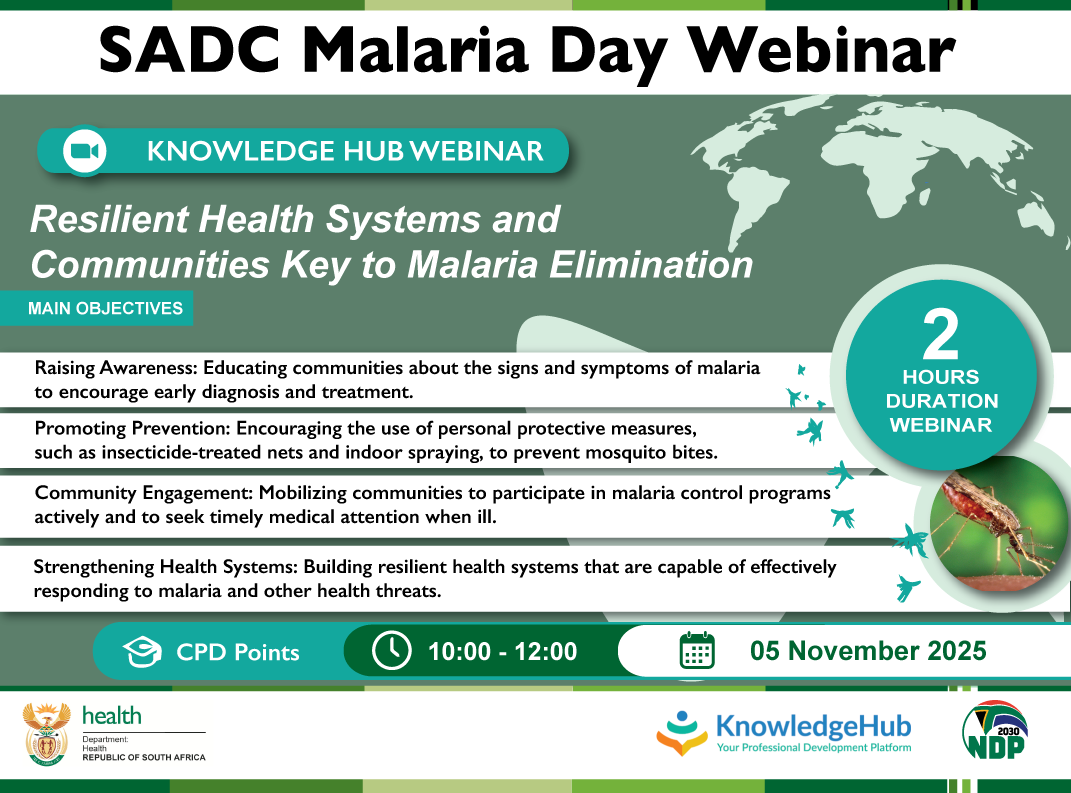 SADC Malaria Day Webinar

KNOWLEDGE HUB WEBINAR

Resilient Health Systems and Communities Key to Malaria Elimination

MAIN OBJECTIVES

2 HOURS DURATION WEBINAR

Raising Awareness: Educating communities about the signs and symptoms of malaria to encourage early diagnosis and treatment.

Promoting Prevention: Encouraging the use of personal protective measures, such as insecticide-treated nets and indoor spraying, to prevent mosquito bites.

Community Engagement: Mobilizing communities to participate in malaria control programs actively and to seek timely medical attention when ill.

Strengthening Health Systems: Building resilient health systems that are capable of effectively responding to malaria and other health threats.

CPD Points

10:00 - 12:00

05 November 2025

health
Department:
Health
REPUBLIC OF SOUTH AFRICA

KnowledgeHub
Your Professional Development Platform

2030
NDP